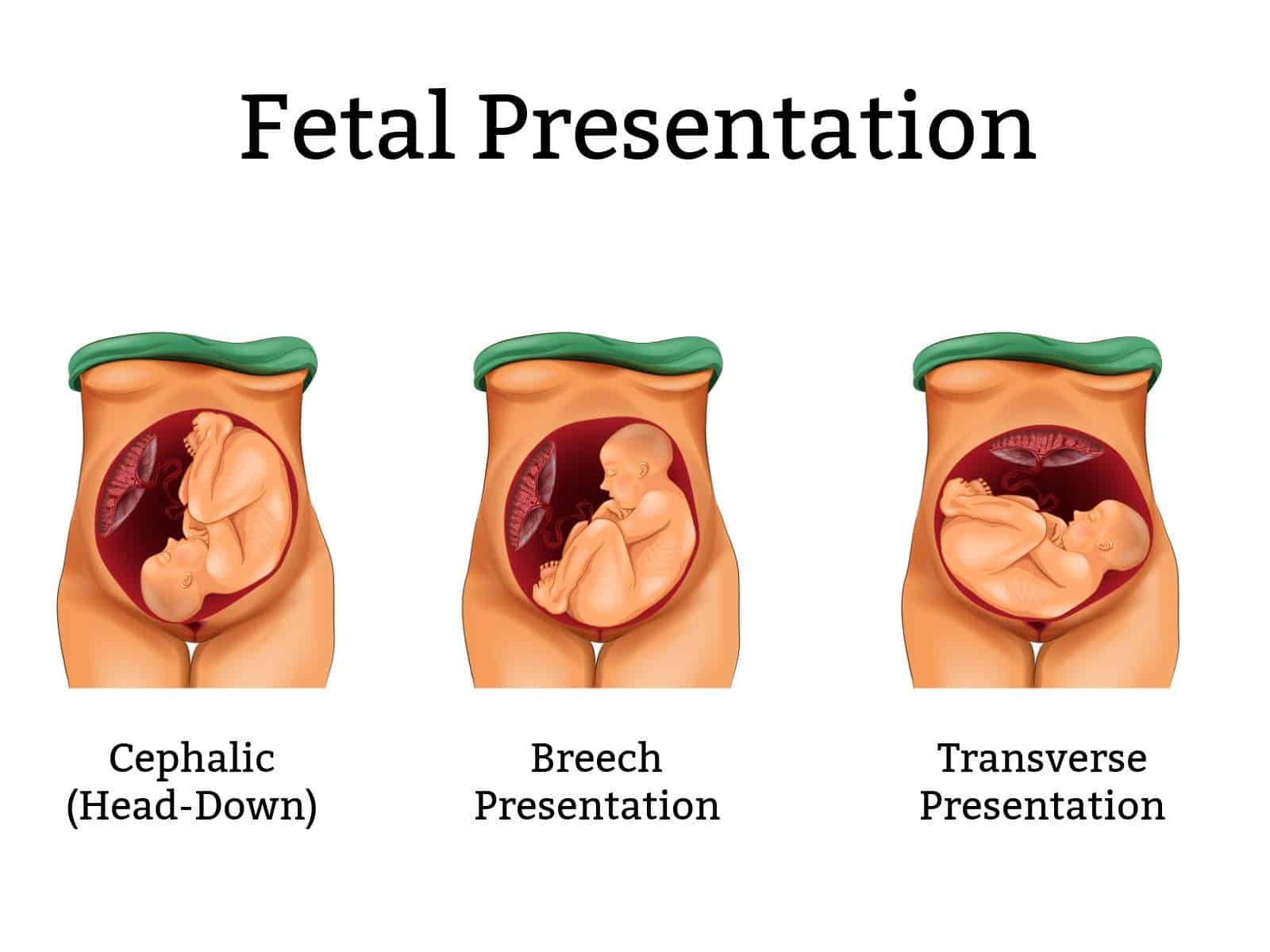 Fetal Presentation

Cephalic
(Head-Down)

Breech
Presentation

Transverse
Presentation